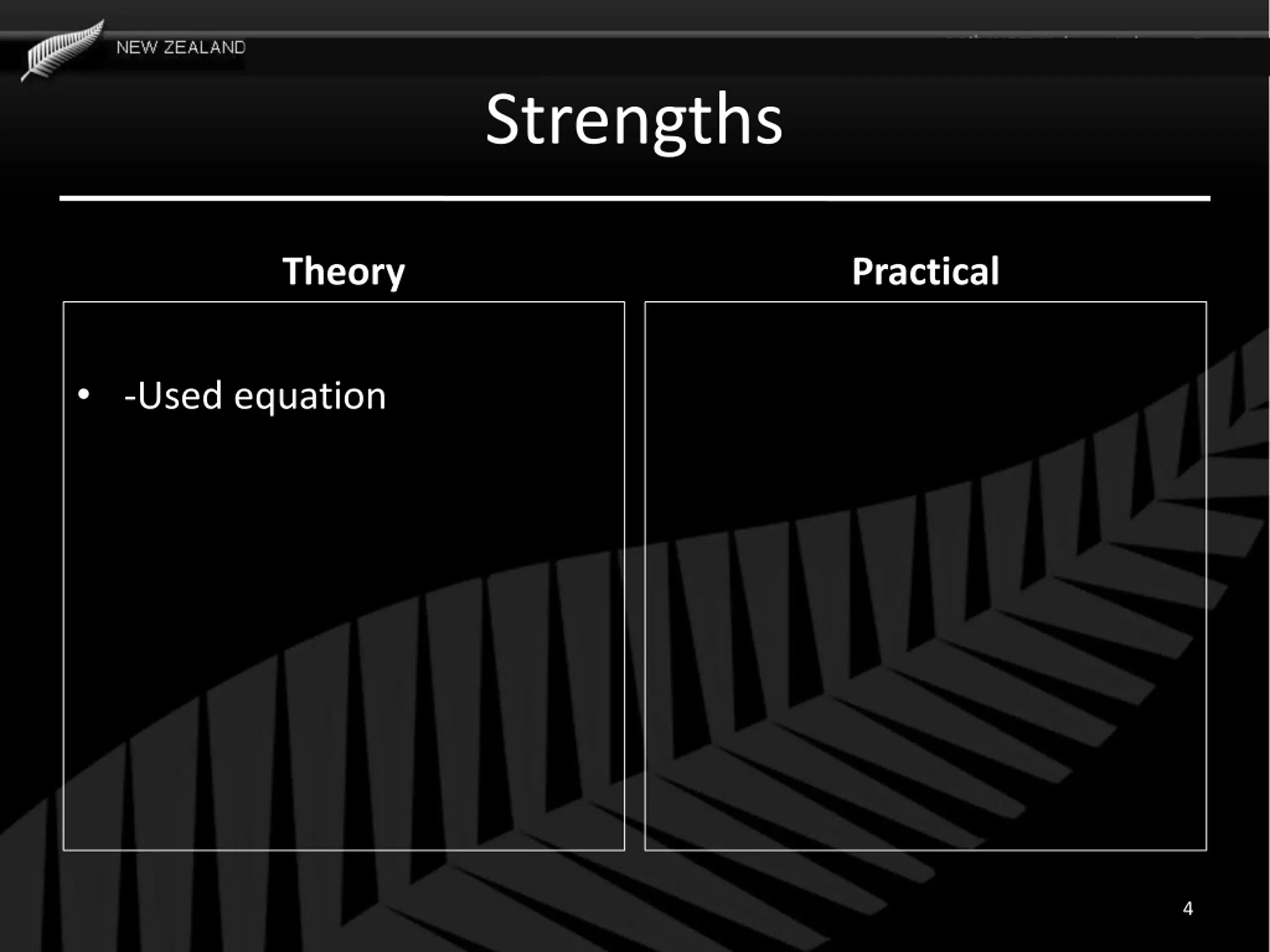 NEW ZEALAND

Strengths

Theory

• -Used equation

Practical

4